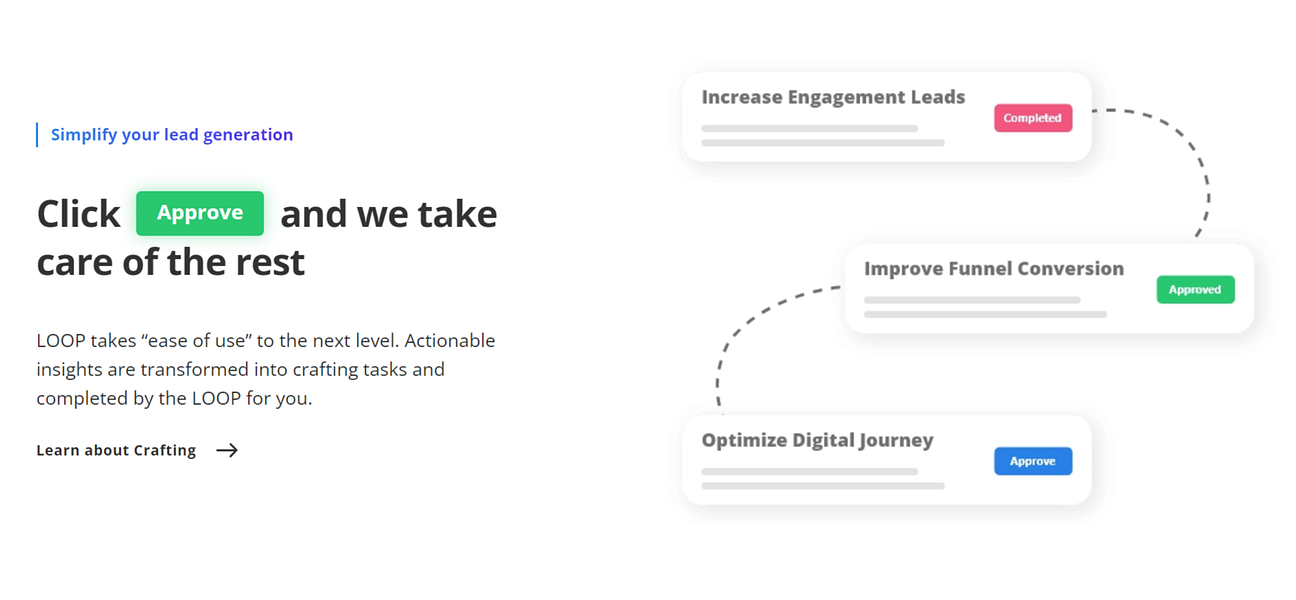 Simplify your lead generation

Click Approve and we take care of the rest

LOOP takes “ease of use” to the next level. Actionable insights are transformed into crafting tasks and completed by the LOOP for you.

Learn about Crafting →

Increase Engagement Leads

Completed

Improve Funnel Conversion

Approved

Optimize Digital Journey

Approve